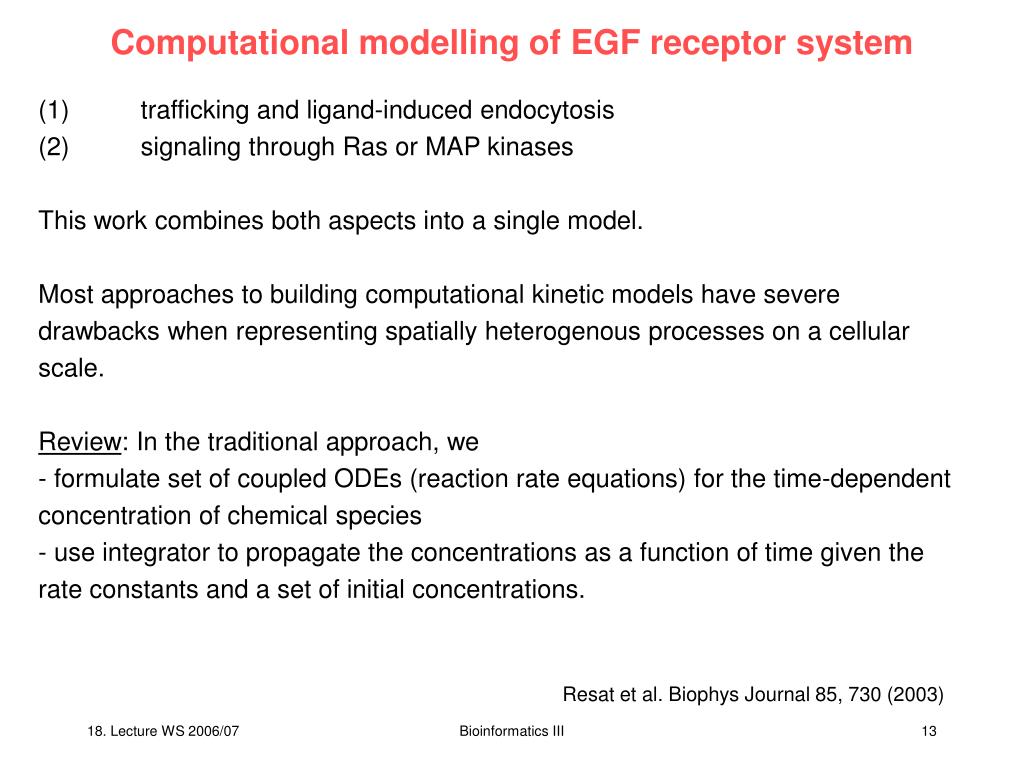 Computational modelling of EGF receptor system

(1) trafficking and ligand-induced endocytosis
(2) signaling through Ras or MAP kinases

This work combines both aspects into a single model.

Most approaches to building computational kinetic models have severe drawbacks when representing spatially heterogenous processes on a cellular scale.

Review: In the traditional approach, we
- formulate set of coupled ODEs (reaction rate equations) for the time-dependent concentration of chemical species
- use integrator to propagate the concentrations as a function of time given the rate constants and a set of initial concentrations.

Resat et al. Biophys Journal 85, 730 (2003)

18. Lecture WS 2006/07

Bioinformatics III

13